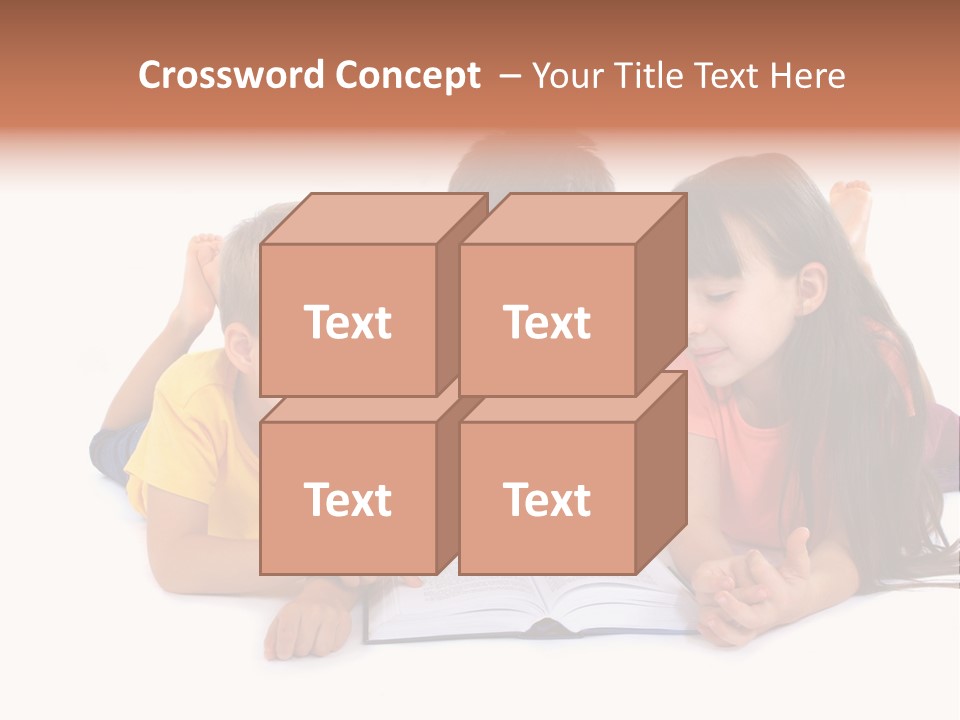 Crossword Concept – Your Title Text Here

Text

Text

Text

Text